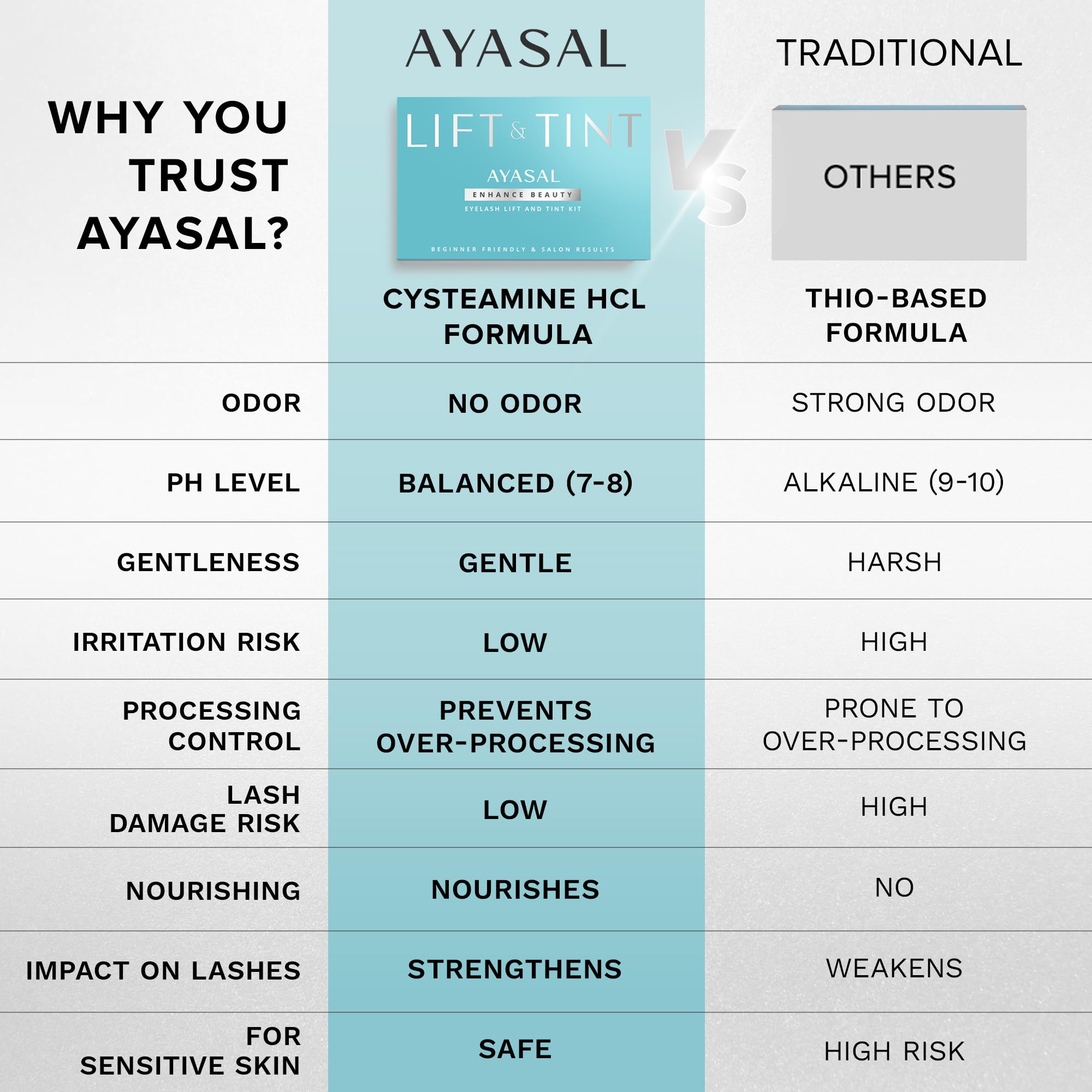 WHY YOU TRUST AYASAL?

AYASAL

LIFT & TINT
AYASAL
ENHANCE BEAUTY
EYELASH LIFT AND TINT KIT
BEGINNER FRIENDLY & SALON RESULTS

VS

TRADITIONAL

OTHERS

| | CYSTEAMINE HCL FORMULA | THIO-BASED FORMULA |
|---|---|---|
| ODOR | NO ODOR | STRONG ODOR |
| PH LEVEL | BALANCED (7-8) | ALKALINE (9-10) |
| GENTLENESS | GENTLE | HARSH |
| IRRITATION RISK | LOW | HIGH |
| PROCESSING CONTROL | PREVENTS OVER-PROCESSING | PRONE TO OVER-PROCESSING |
| LASH DAMAGE RISK | LOW | HIGH |
| NOURISHING | NOURISHES | NO |
| IMPACT ON LASHES | STRENGTHENS | WEAKENS |
| FOR SENSITIVE SKIN | SAFE | HIGH RISK |